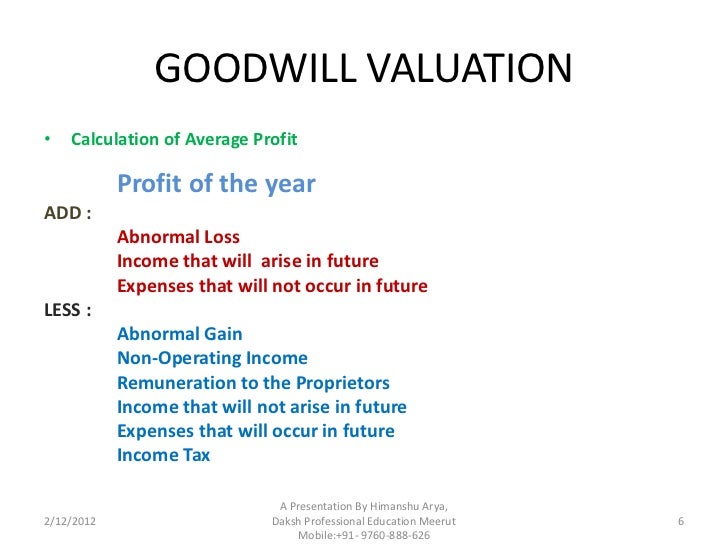 GOODWILL VALUATION

• Calculation of Average Profit

Profit of the year

ADD :

Abnormal Loss
Income that will arise in future
Expenses that will not occur in future

LESS :

Abnormal Gain
Non-Operating Income
Remuneration to the Proprietors
Income that will not arise in future
Expenses that will occur in future
Income Tax

2/12/2012

A Presentation By Himanshu Arya, Daksh Professional Education Meerut Mobile:+91- 9760-888-626

6